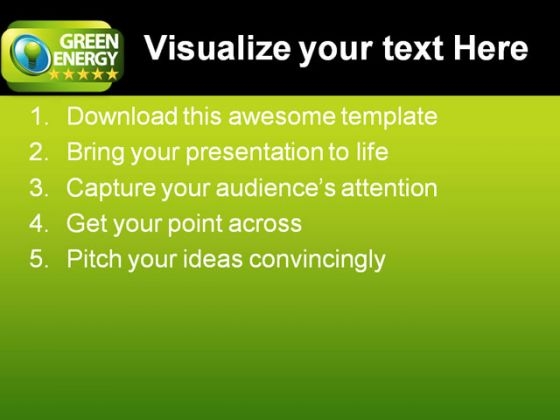 GREEN ENERGY

Visualize your text Here

1. Download this awesome template
2. Bring your presentation to life
3. Capture your audience's attention
4. Get your point across
5. Pitch your ideas convincingly